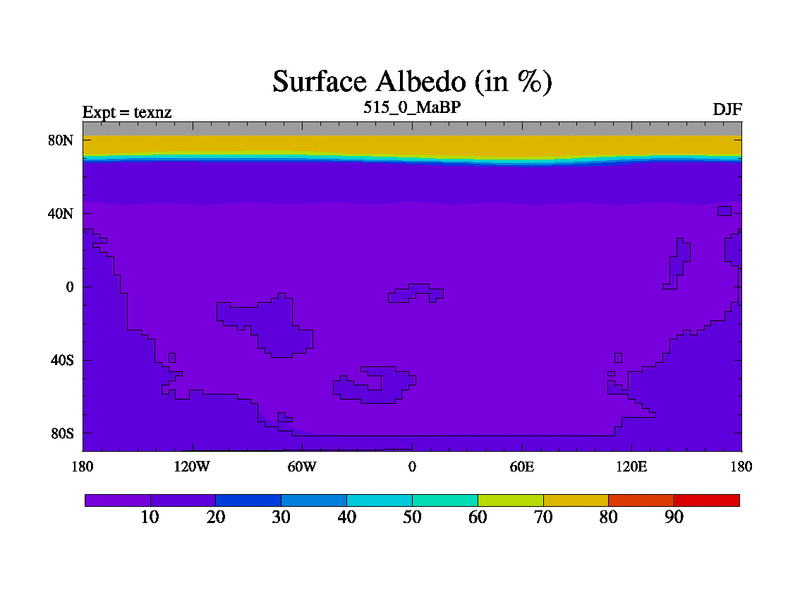 Surface Albedo (in %)

Expt = texnz

515_0_MaBP

DJF

80N

40N

0

40S

80S

180

120W

60W

0

60E

120E

180

10

20

30

40

50

60

70

80

90